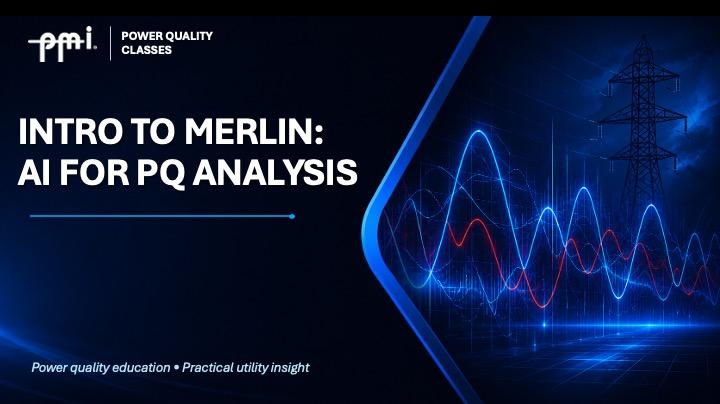 pmi

POWER QUALITY CLASSES

INTRO TO MERLIN: AI FOR PQ ANALYSIS

Power quality education • Practical utility insight